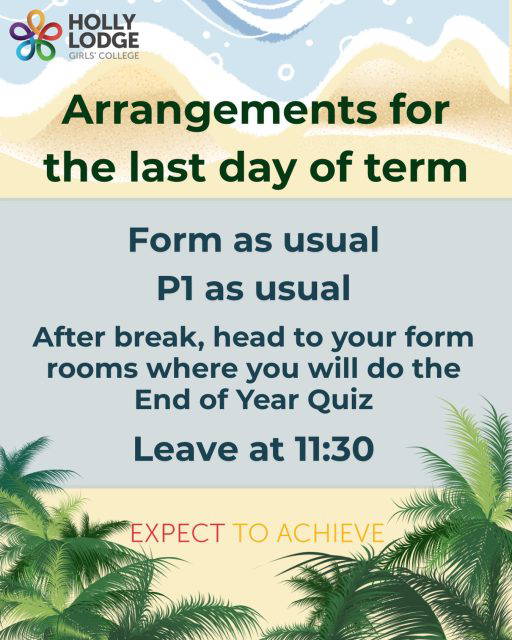 HOLLY
LODGE
GIRLS' COLLEGE

Arrangements for the last day of term

Form as usual

P1 as usual

After break, head to your form rooms where you will do the End of Year Quiz

Leave at 11:30

EXPECT TO ACHIEVE